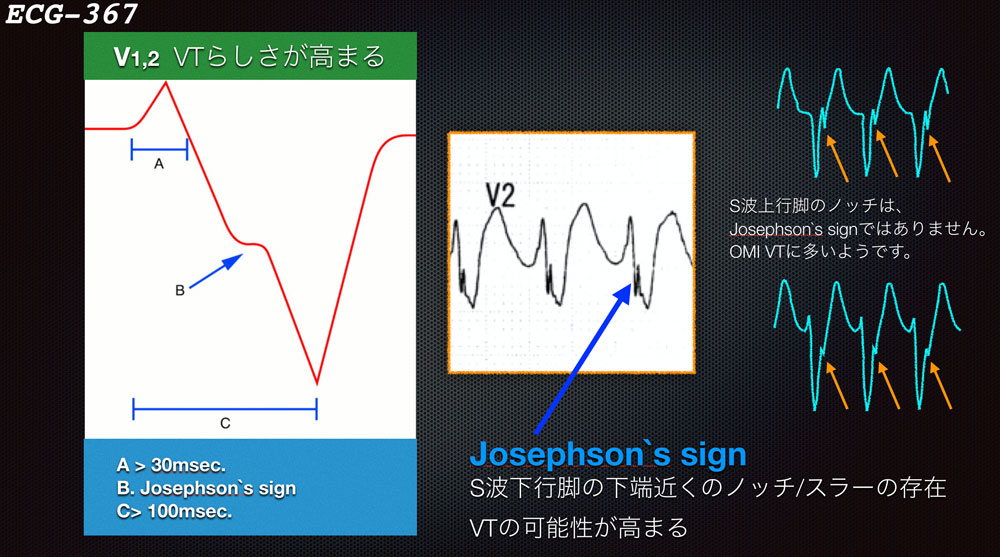 ECG-367

V1,2 VTらしさが高まる

A

B

C

A > 30msec.
B. Josephson`s sign
C> 100msec.

V2

Josephson`s sign
S波下行脚の下端近くのノッチ/スラーの存在
VTの可能性が高まる

S波上行脚のノッチは、
Josephson`s signではありません。
OMI VTに多いようです。